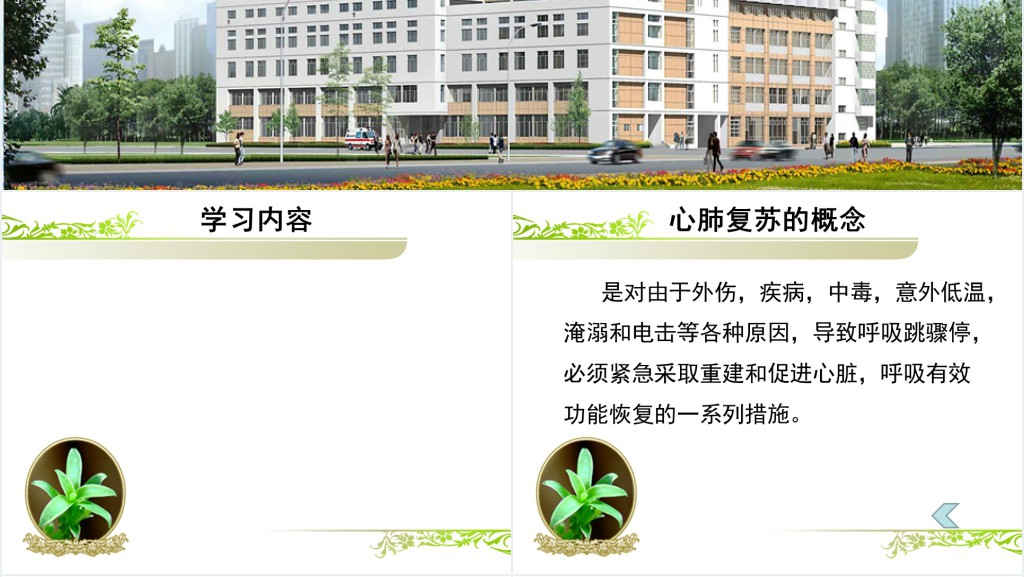 学习内容

心肺复苏的概念

是对由于外伤，疾病，中毒，意外低温，淹溺和电击等各种原因，导致呼吸跳骤停，必须紧急采取重建和促进心脏，呼吸有效功能恢复的一系列措施。